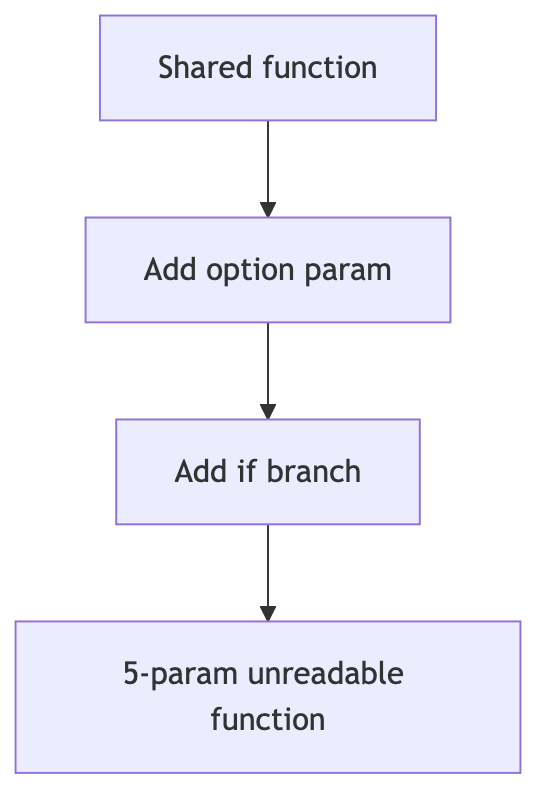 Shared function

Add option param

Add if branch

5-param unreadable function